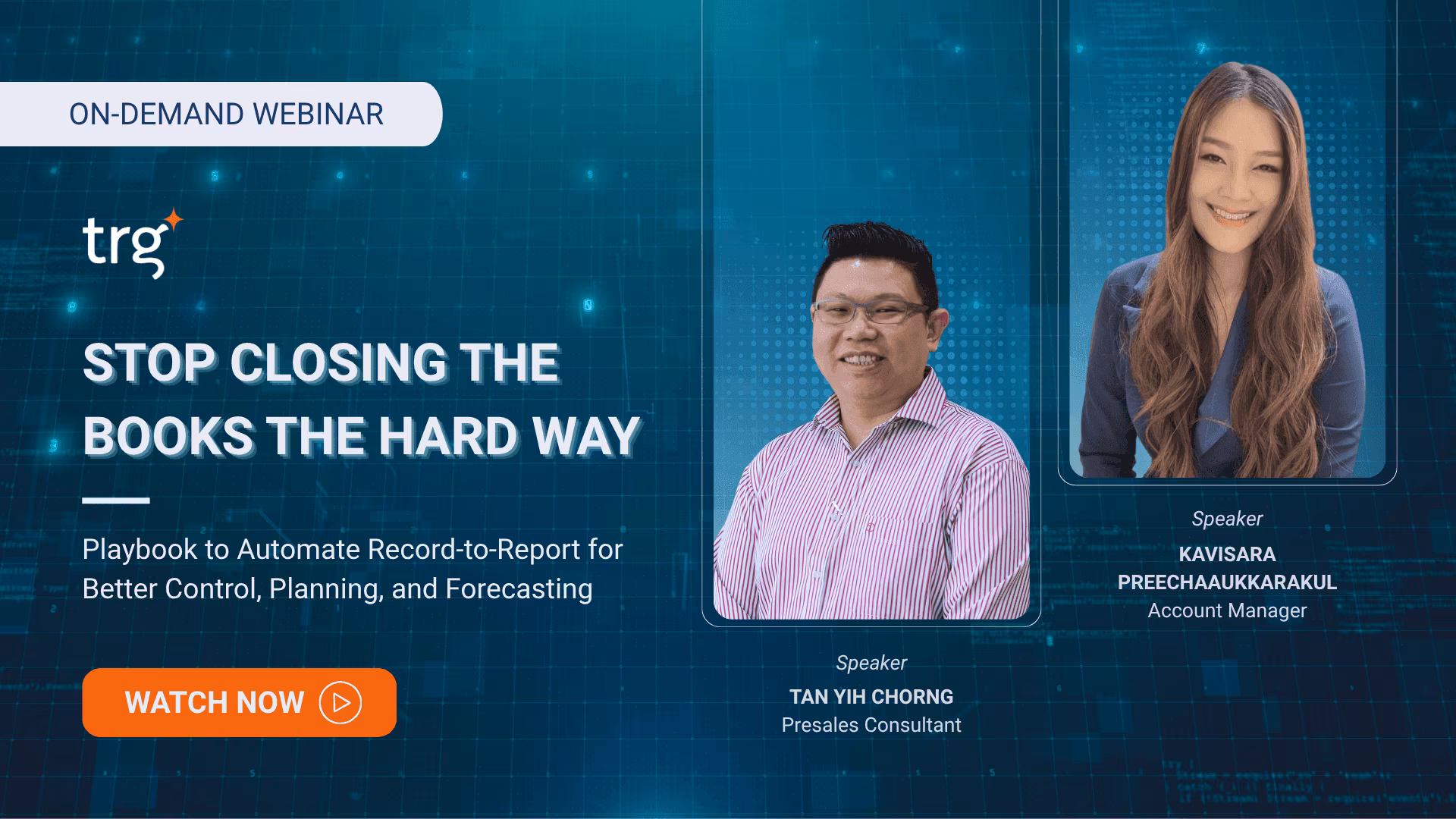 ON-DEMAND WEBINAR

trg

STOP CLOSING THE BOOKS THE HARD WAY

Playbook to Automate Record-to-Report for Better Control, Planning, and Forecasting

WATCH NOW

Speaker
TAN YIH CHORNG
Presales Consultant

Speaker
KAVISARA PREECHAAUKKARAKUL
Account Manager